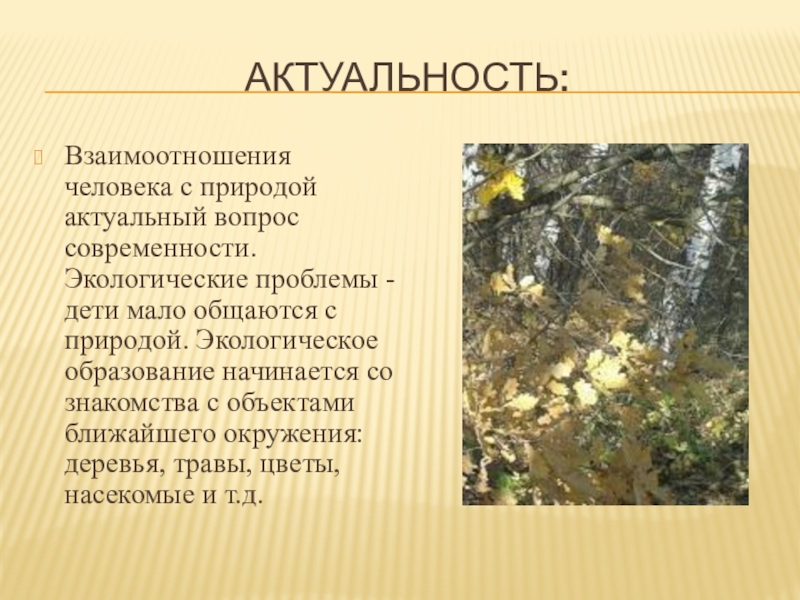 АКТУАЛЬНОСТЬ:

Взаимоотношения человека с природой актуальный вопрос современности. Экологические проблемы - дети мало общаются с природой. Экологическое образование начинается со знакомства с объектами ближайшего окружения: деревья, травы, цветы, насекомые и т.д.